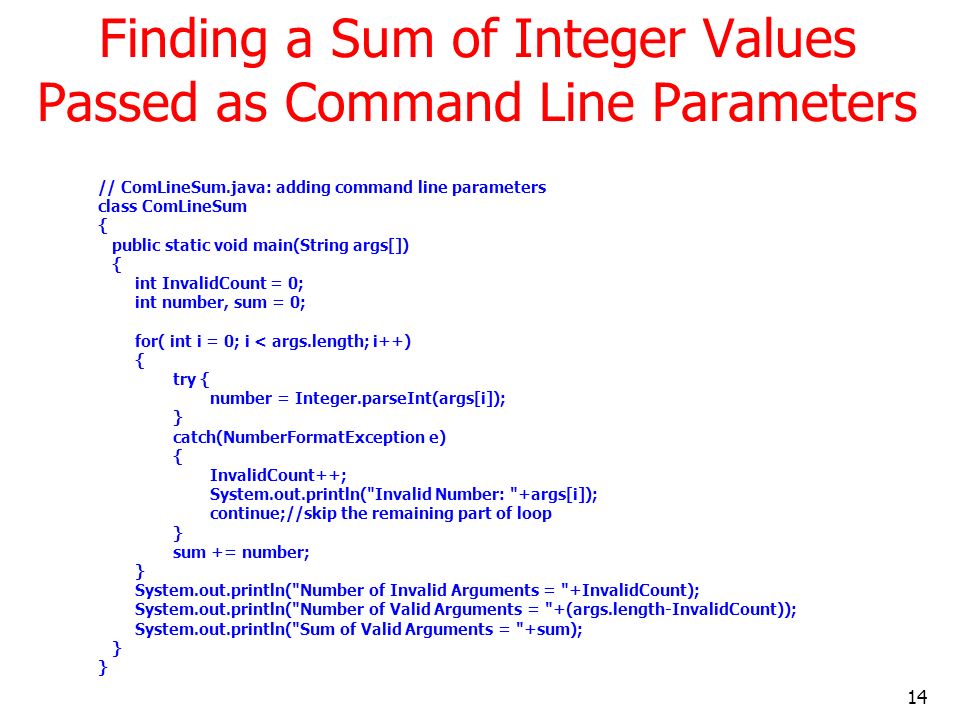 Finding a Sum of Integer Values Passed as Command Line Parameters

// ComLineSum.java: adding command line parameters
class ComLineSum
{
  public static void main(String args[])
  {
    int InvalidCount = 0;
    int number, sum = 0;

    for( int i = 0; i < args.length; i++)
    {
      try {
        number = Integer.parseInt(args[i]);
      }
      catch(NumberFormatException e)
      {
        InvalidCount++;
        System.out.println("Invalid Number: "+args[i]);
        continue;//skip the remaining part of loop
      }
      sum += number;
    }
    System.out.println("Number of Invalid Arguments = "+InvalidCount);
    System.out.println("Number of Valid Arguments = "+(args.length-InvalidCount));
    System.out.println("Sum of Valid Arguments = "+sum);
  }
}

14